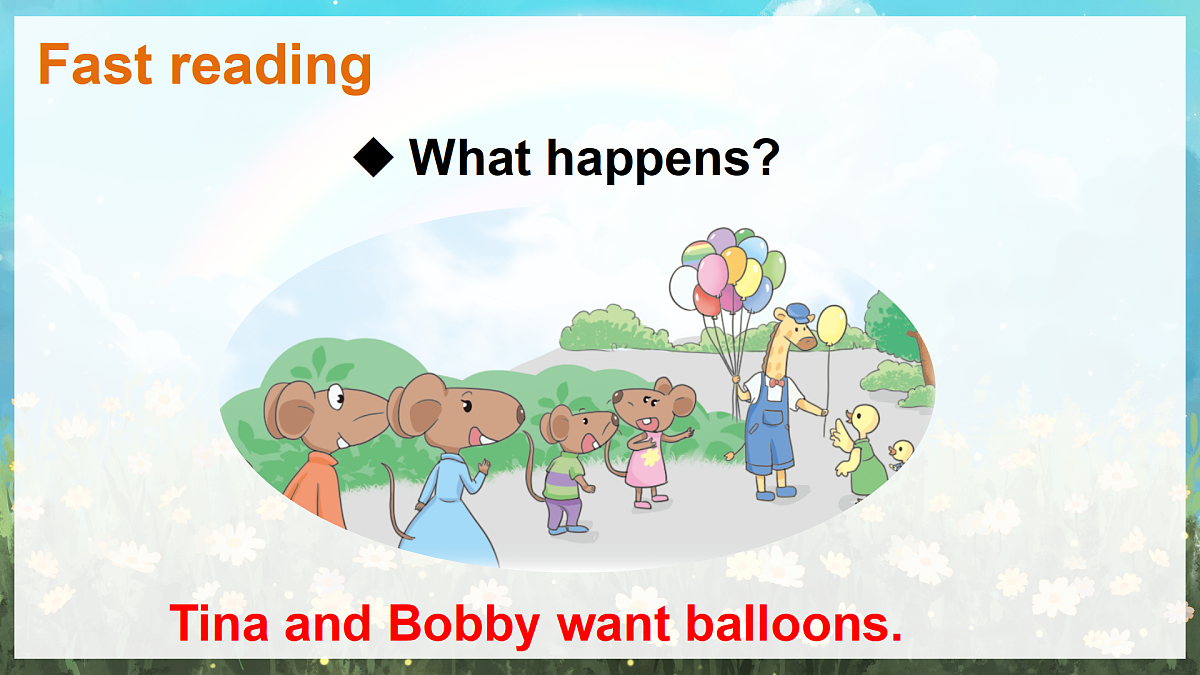 Fast reading

◆ What happens?

Tina and Bobby want balloons.